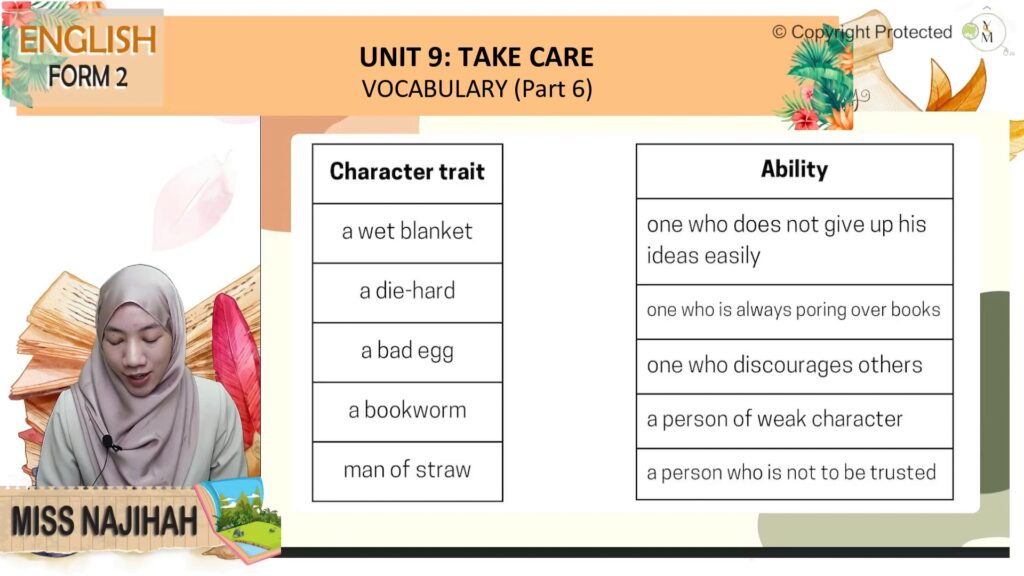 ENGLISH
FORM 2

UNIT 9: TAKE CARE
VOCABULARY (Part 6)

© Copyright Protected

| Character trait |
|---|
| a wet blanket |
| a die-hard |
| a bad egg |
| a bookworm |
| man of straw |

| Ability |
|---|
| one who does not give up his ideas easily |
| one who is always poring over books |
| one who discourages others |
| a person of weak character |
| a person who is not to be trusted |

MISS NAJIHAH